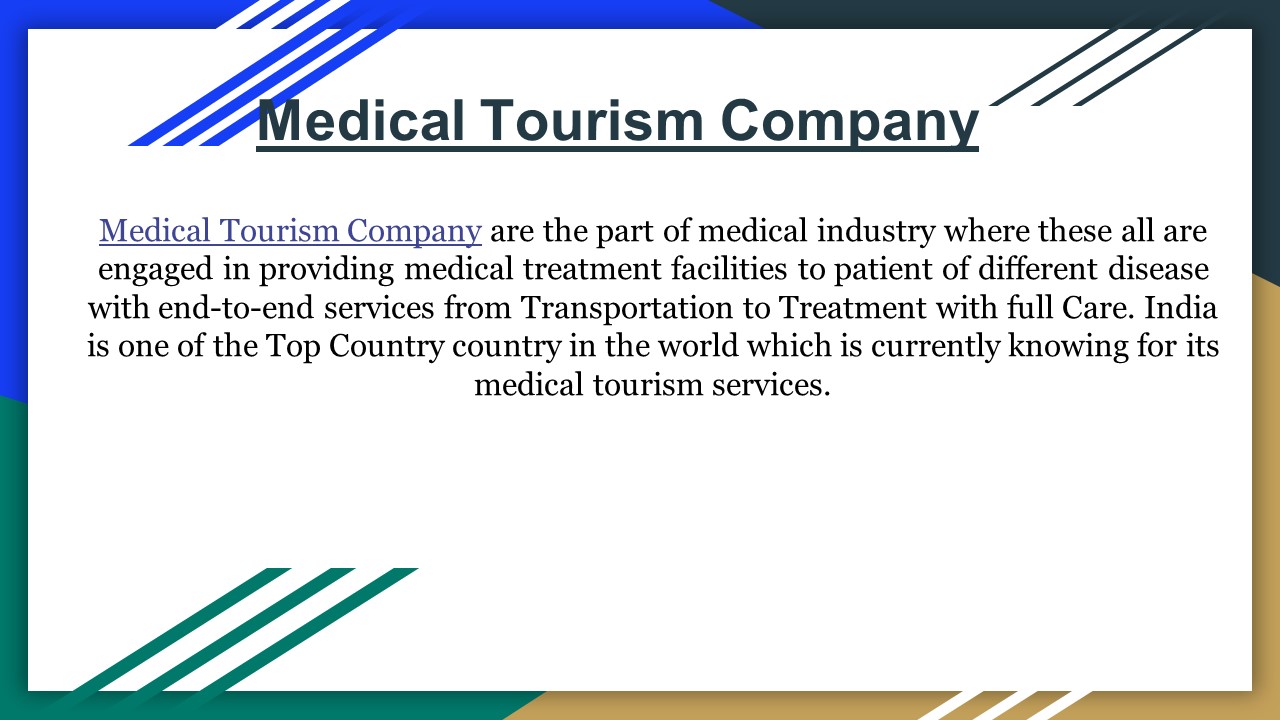 Medical Tourism Company

Medical Tourism Company are the part of medical industry where these all are engaged in providing medical treatment facilities to patient of different disease with end-to-end services from Transportation to Treatment with full Care. India is one of the Top Country country in the world which is currently knowing for its medical tourism services.